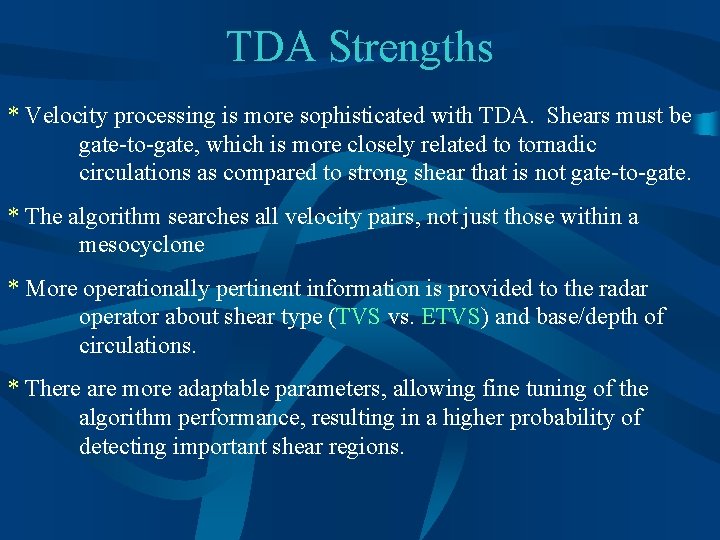 TDA Strengths

* Velocity processing is more sophisticated with TDA. Shears must be gate-to-gate, which is more closely related to tornadic circulations as compared to strong shear that is not gate-to-gate.

* The algorithm searches all velocity pairs, not just those within a mesocyclone

* More operationally pertinent information is provided to the radar operator about shear type (TVS vs. ETVS) and base/depth of circulations.

* There are more adaptable parameters, allowing fine tuning of the algorithm performance, resulting in a higher probability of detecting important shear regions.